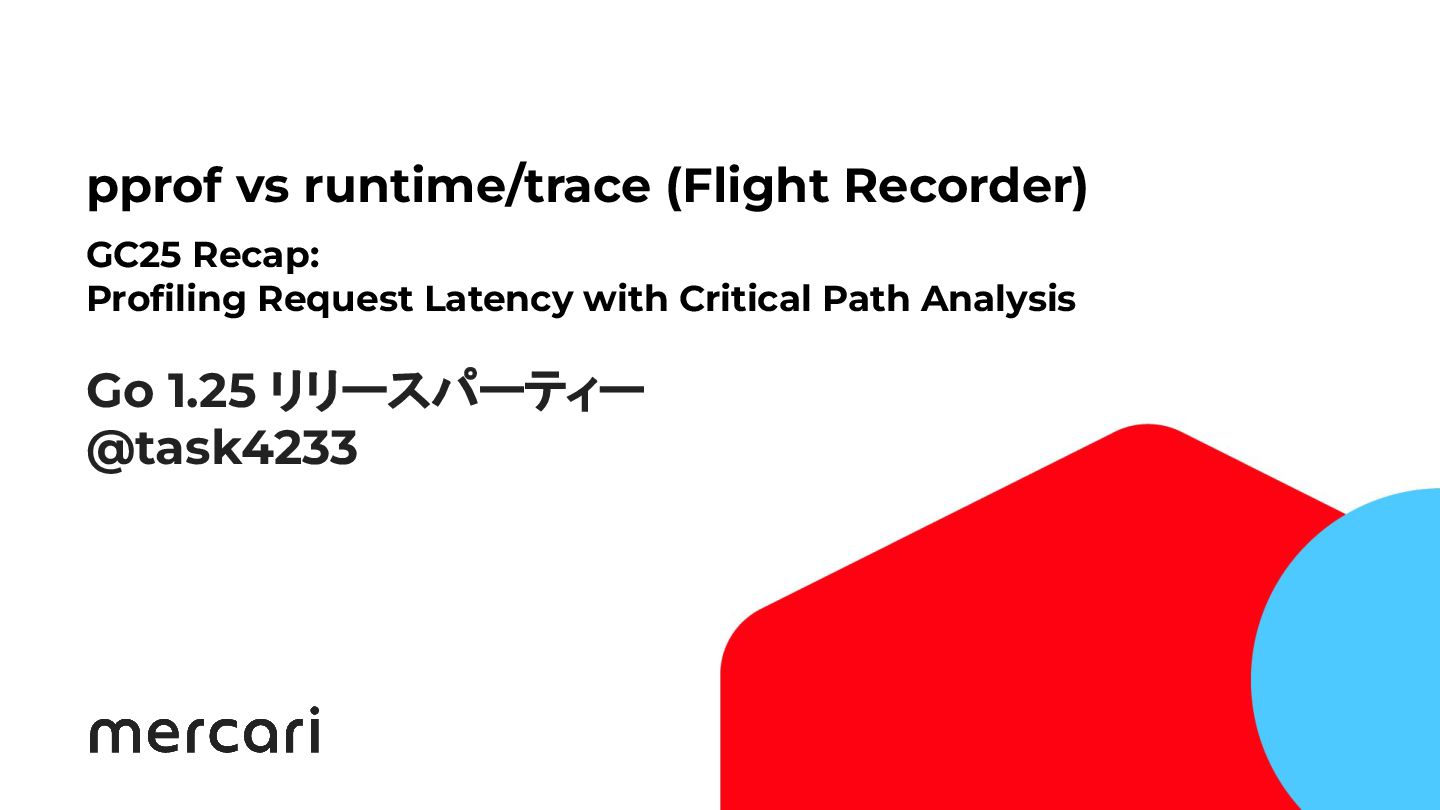 pprof vs runtime/trace (Flight Recorder)

GC25 Recap:
Profiling Request Latency with Critical Path Analysis

Go 1.25 リリースパーティー
@task4233

mercari